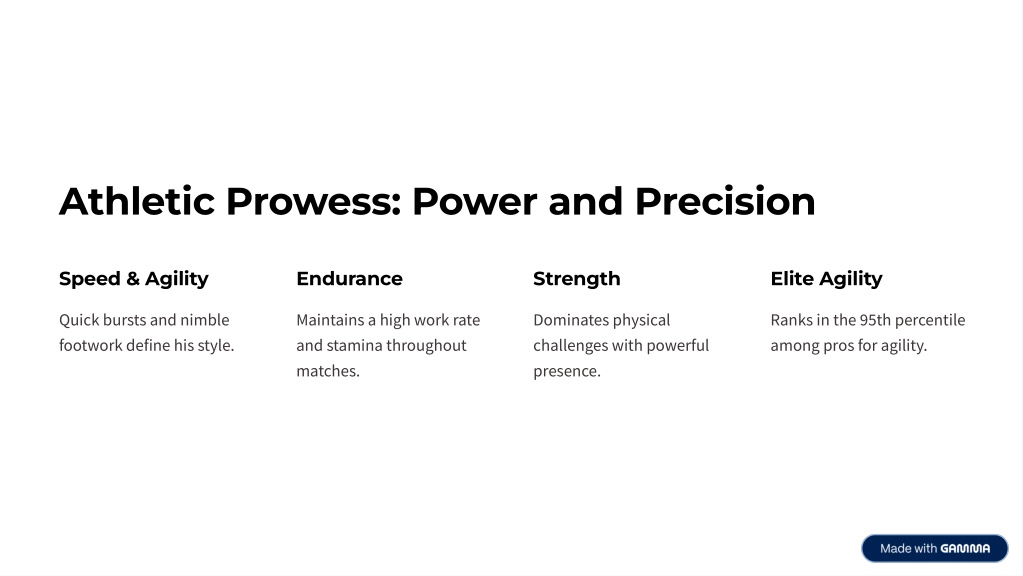 Athletic Prowess: Power and Precision

Speed & Agility

Quick bursts and nimble footwork define his style.

Endurance

Maintains a high work rate and stamina throughout matches.

Strength

Dominates physical challenges with powerful presence.

Elite Agility

Ranks in the 95th percentile among pros for agility.

Made with GAMMA